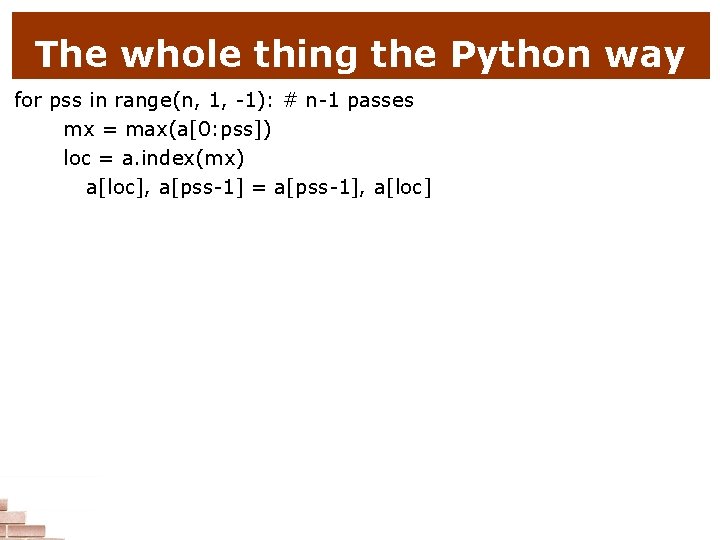 The whole thing the Python way

for pss in range(n, 1, -1): # n-1 passes
    mx = max(a[0:pss])
    loc = a.index(mx)
        a[loc], a[pss-1] = a[pss-1], a[loc]